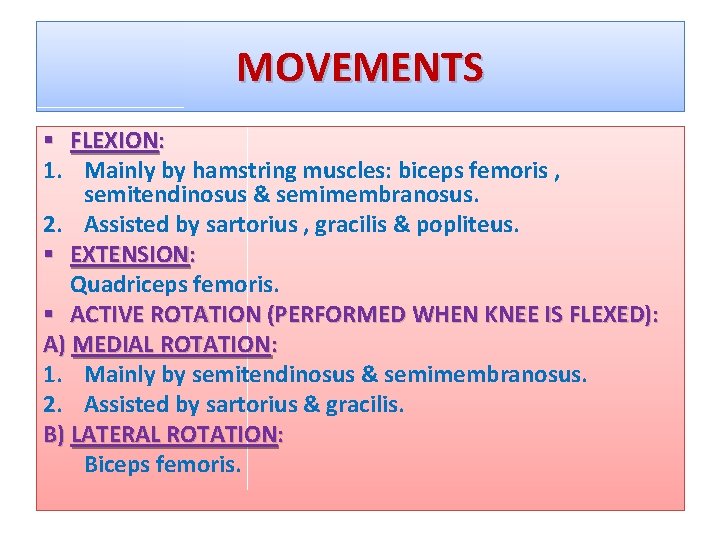 MOVEMENTS

▪ FLEXION:
1. Mainly by hamstring muscles: biceps femoris , semitendinosus & semimembranosus.
2. Assisted by sartorius , gracilis & popliteus.
▪ EXTENSION:
Quadriceps femoris.
▪ ACTIVE ROTATION (PERFORMED WHEN KNEE IS FLEXED):
A) MEDIAL ROTATION:
1. Mainly by semitendinosus & semimembranosus.
2. Assisted by sartorius & gracilis.
B) LATERAL ROTATION:
Biceps femoris.